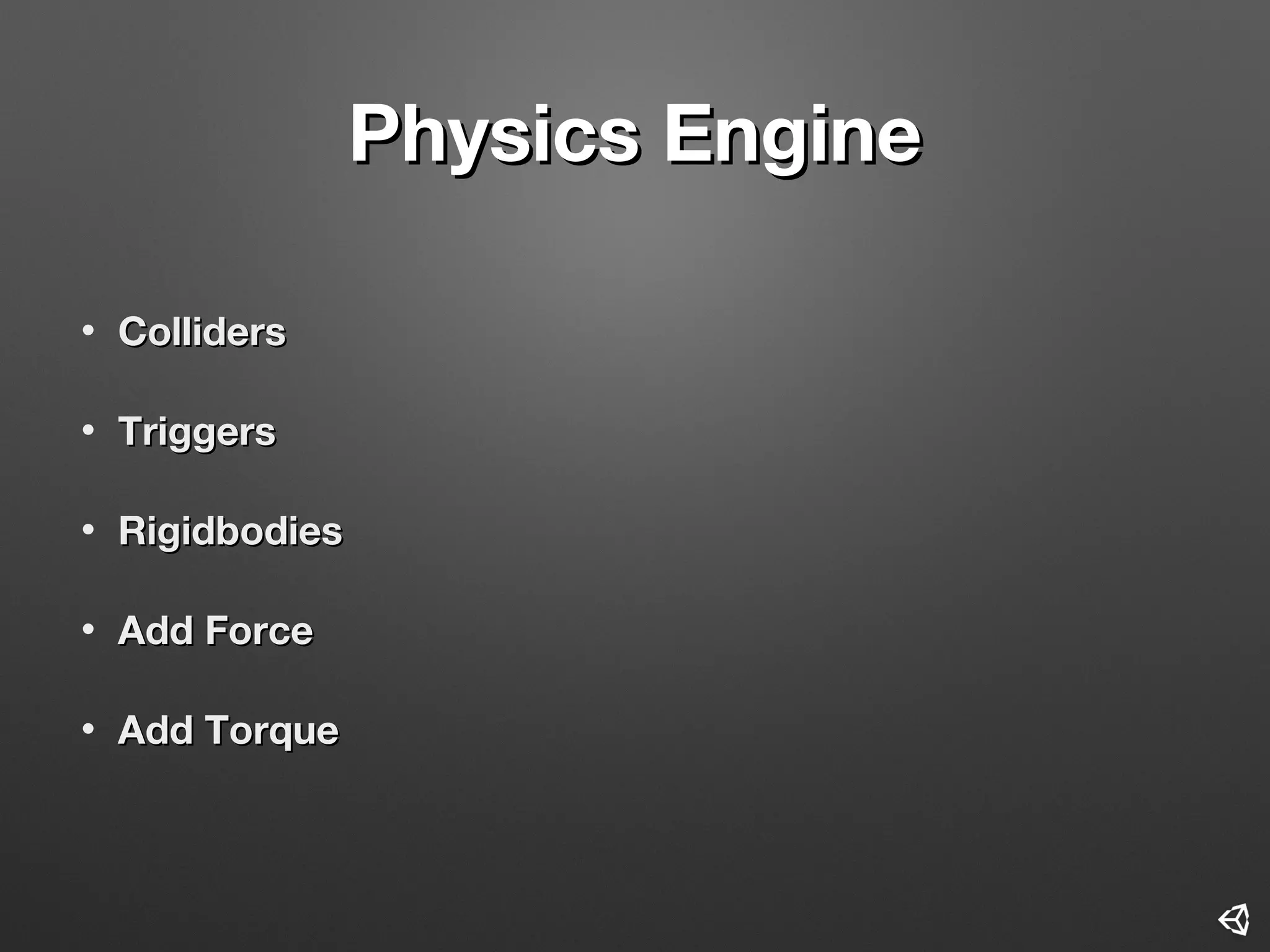 Physics Engine

• Colliders
• Triggers
• Rigidbodies
• Add Force
• Add Torque